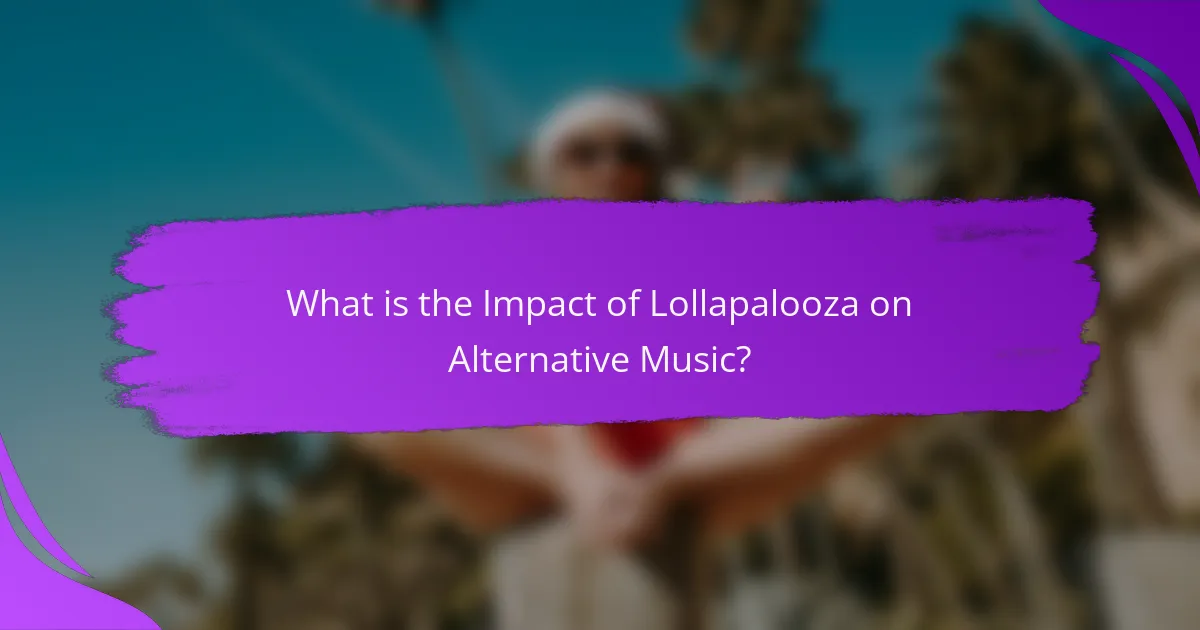 What is the Impact of Lollapalooza on Alternative Music?